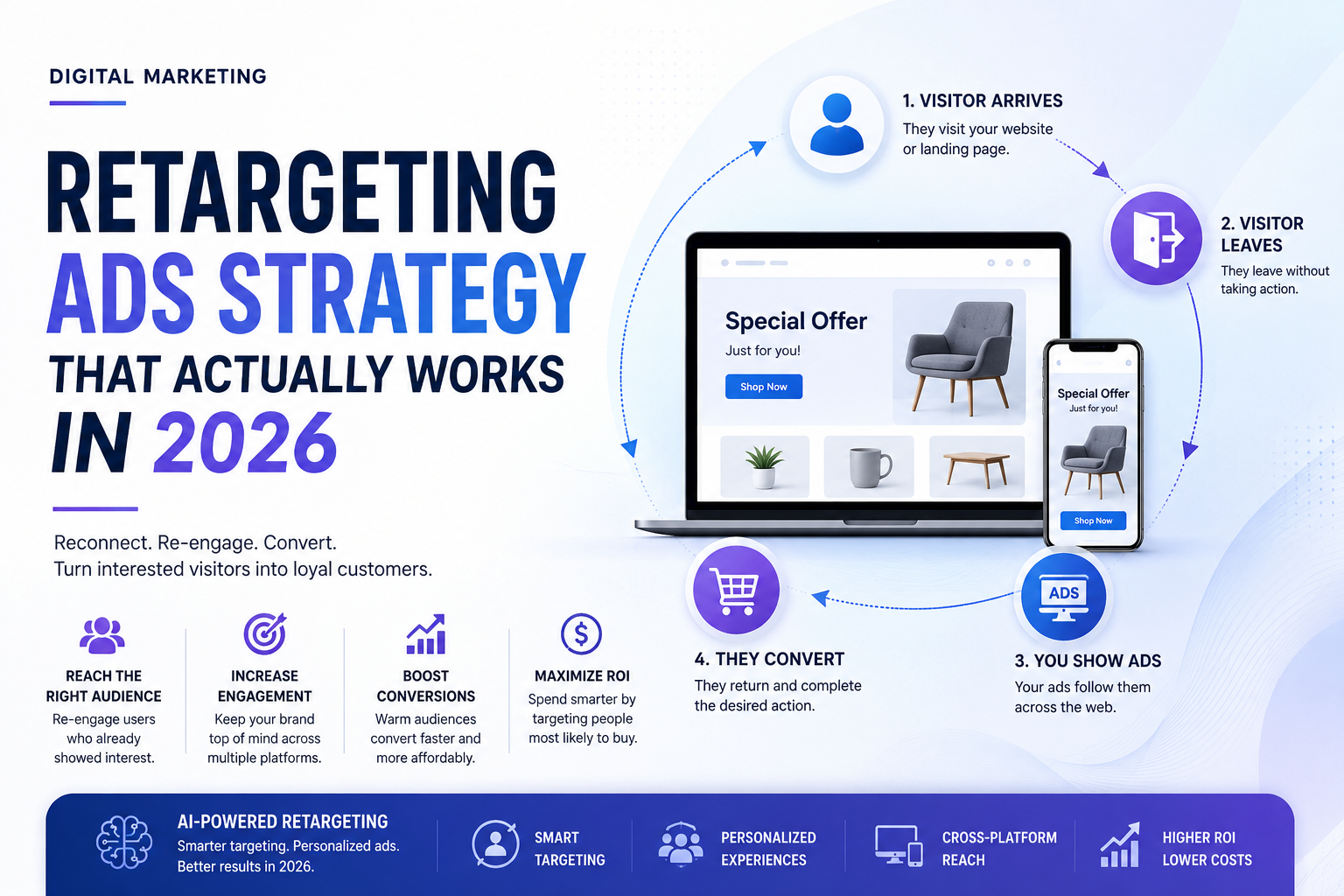 DIGITAL MARKETING

RETARGETING
ADS STRATEGY
THAT ACTUALLY WORKS
IN 2026

Reconnect. Re-engage. Convert.
Turn interested visitors into loyal customers.

REACH THE RIGHT AUDIENCE
Re-engage users who already showed interest.

INCREASE ENGAGEMENT
Keep your brand top of mind across multiple platforms.

BOOST CONVERSIONS
Warm audiences convert faster and more affordably.

MAXIMIZE ROI
Spend smarter by targeting people most likely to buy.

1. VISITOR ARRIVES
They visit your website or landing page.

2. VISITOR LEAVES
They leave without taking action.

Special Offer
Just for you!
Shop Now

Special Offer
Just for you!
Shop Now

ADS

3. YOU SHOW ADS
Your ads follow them across the web.

4. THEY CONVERT
They return and complete the desired action.

AI-POWERED RETARGETING
Smarter targeting. Personalized ads. Better results in 2026.

SMART TARGETING

PERSONALIZED EXPERIENCES

CROSS-PLATFORM REACH

HIGHER ROI LOWER COSTS